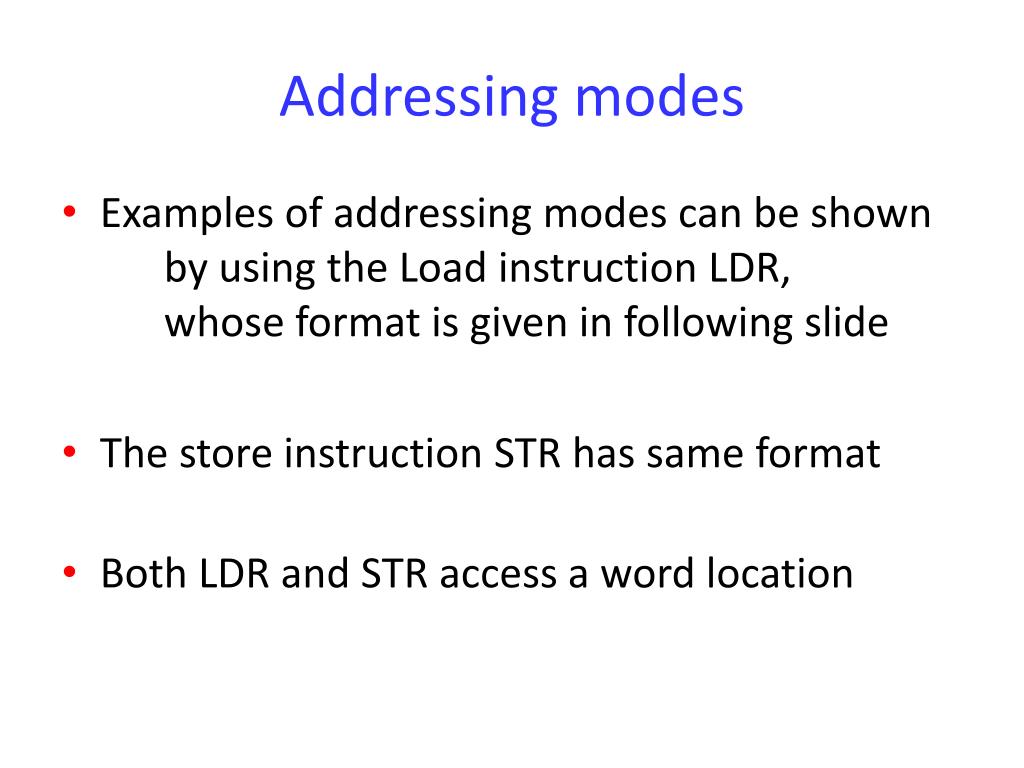 Addressing modes

• Examples of addressing modes can be shown by using the Load instruction LDR, whose format is given in following slide

• The store instruction STR has same format

• Both LDR and STR access a word location